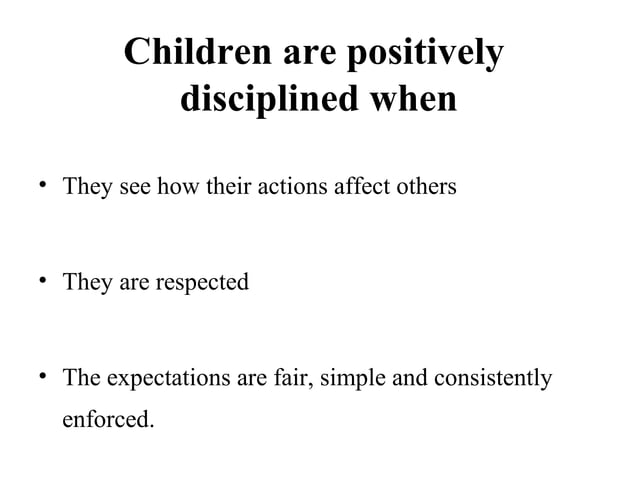 Children are positively disciplined when

• They see how their actions affect others

• They are respected

• The expectations are fair, simple and consistently enforced.